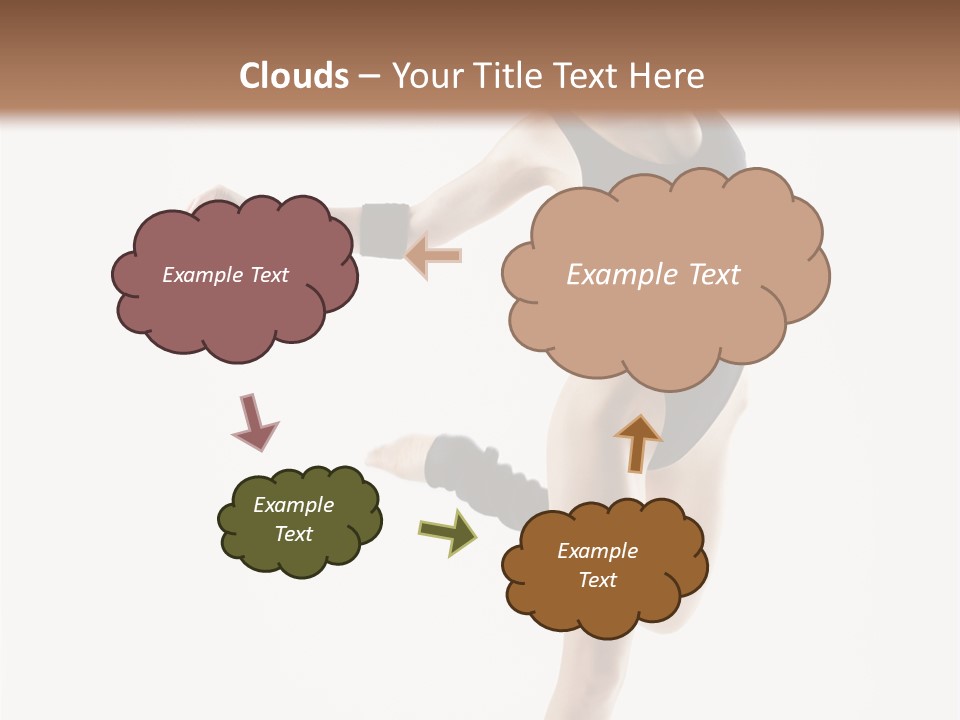 Clouds – Your Title Text Here

Example Text

Example Text

Example Text

Example Text